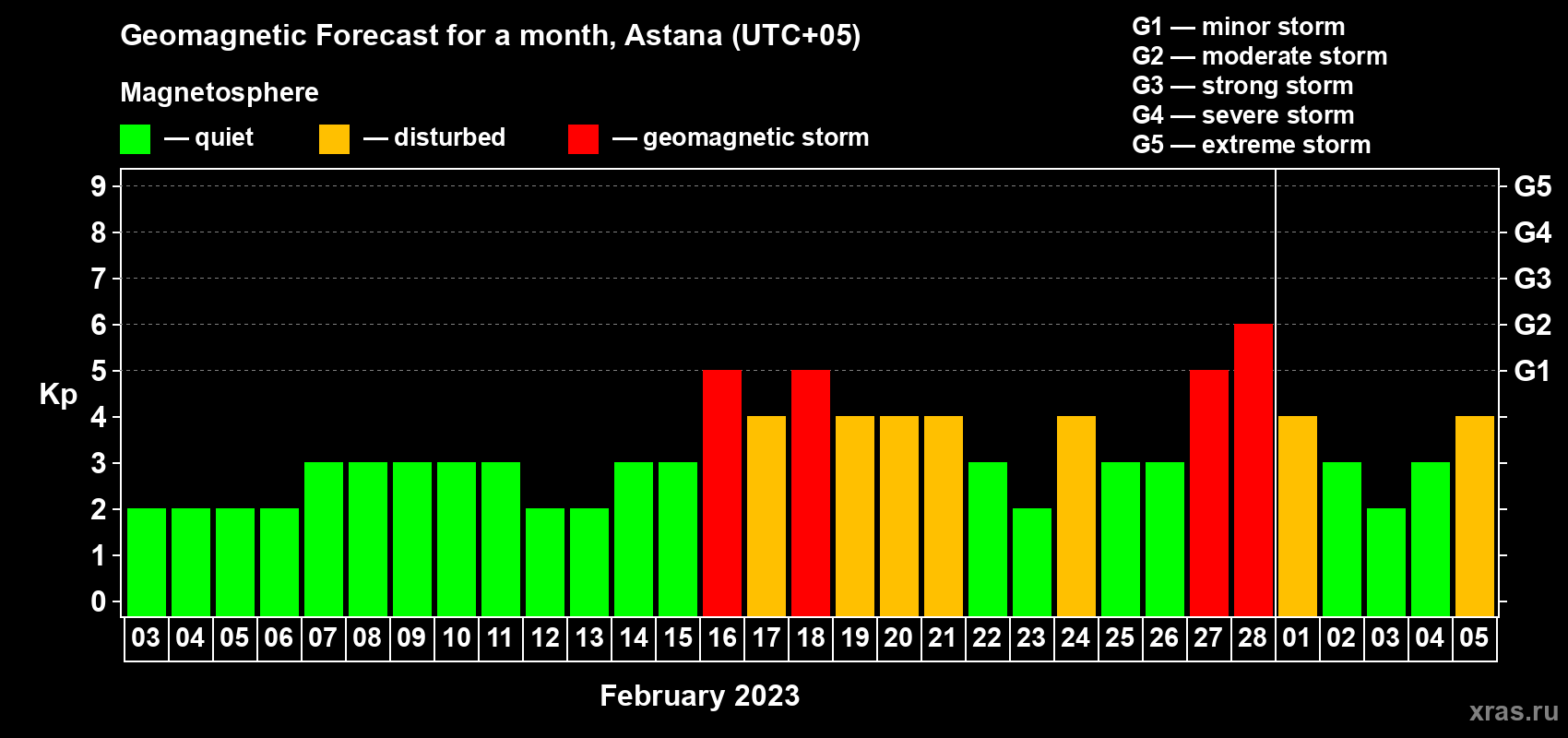 Geomagnetic Forecast for a month, Astana (UTC+05)

Magnetosphere

— quiet — disturbed — geomagnetic storm

G1 — minor storm
G2 — moderate storm
G3 — strong storm
G4 — severe storm
G5 — extreme storm

Kp

9 8 7 6 5 4 3 2 1 0

G5 G4 G3 G2 G1

03 04 05 06 07 08 09 10 11 12 13 14 15 16 17 18 19 20 21 22 23 24 25 26 27 28 01 02 03 04 05

February 2023

xras.ru